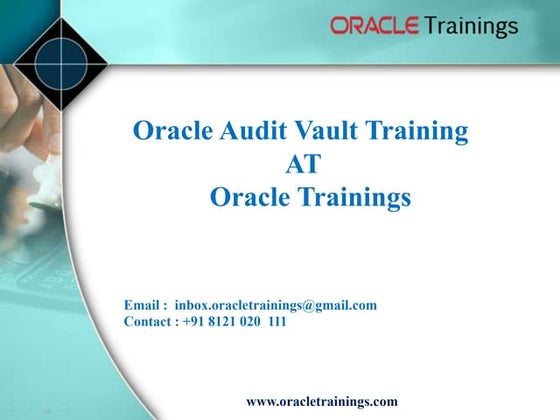 ORACLE Trainings

Oracle Audit Vault Training
AT
Oracle Trainings

Email : inbox.oracletrainings@gmail.com
Contact : +91 8121 020 111

www.oracletrainings.com